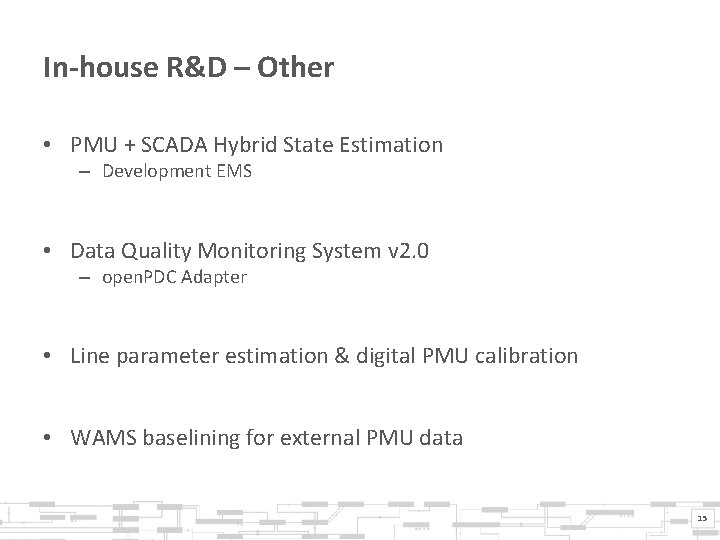 In-house R&D – Other

• PMU + SCADA Hybrid State Estimation
– Development EMS

• Data Quality Monitoring System v2.0
– openPDC Adapter

• Line parameter estimation & digital PMU calibration

• WAMS baselining for external PMU data

15